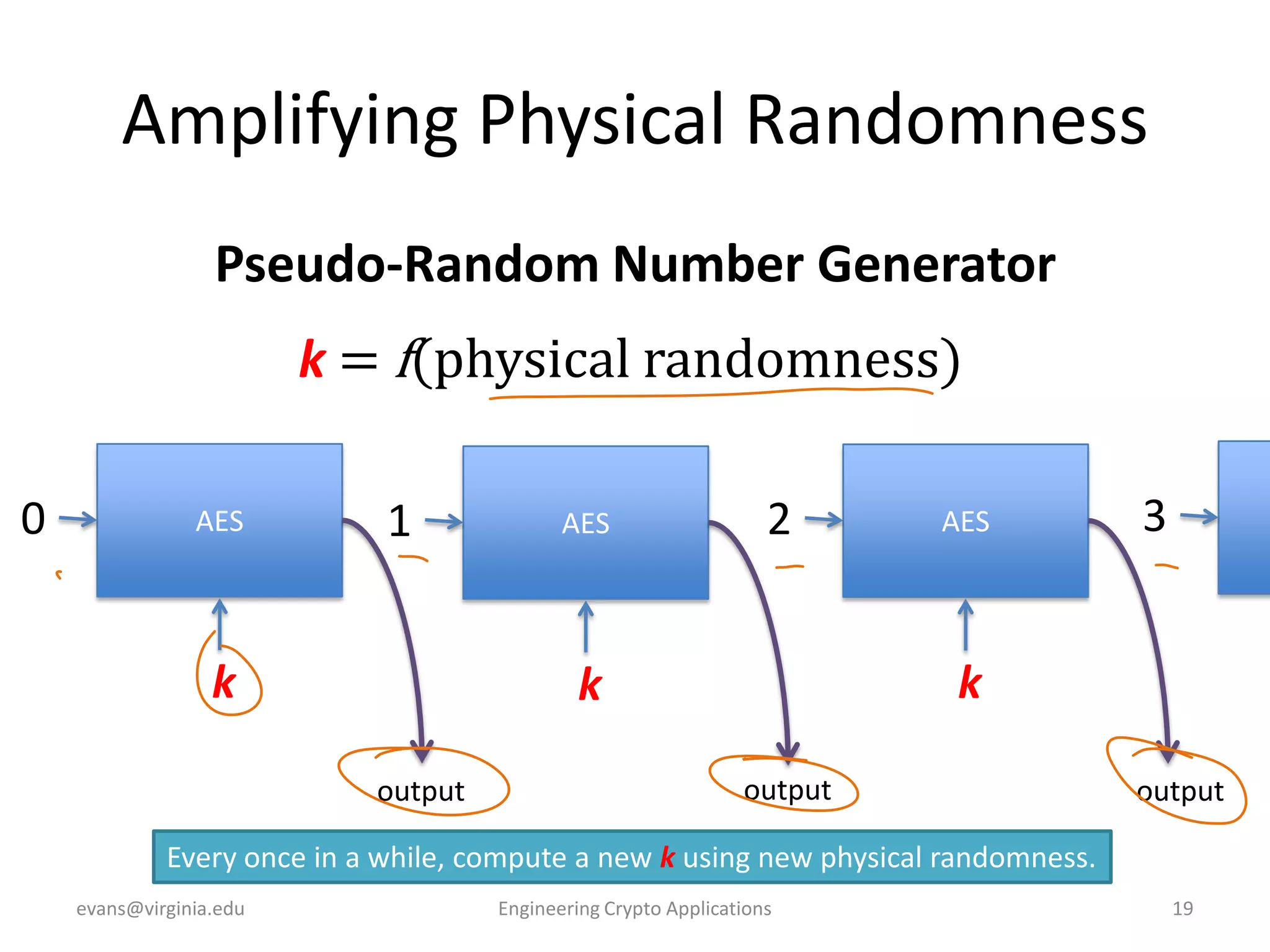 Amplifying Physical Randomness

Pseudo-Random Number Generator

$k = f(\text{physical randomness})$

0

AES

1

AES

2

AES

3

k

k

k

output

output

output

Every once in a while, compute a new k using new physical randomness.

evans@virginia.edu

Engineering Crypto Applications

19